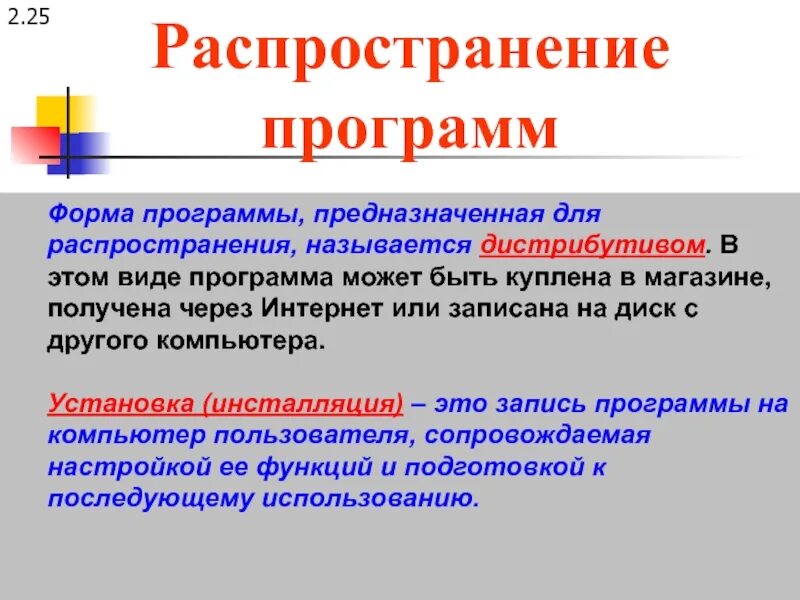 2.25

Распространение программ

Форма программы, предназначенная для распространения, называется дистрибутивом. В этом виде программа может быть куплена в магазине, получена через Интернет или записана на диск с другого компьютера.

Установка (инсталляция) – это запись программы на компьютер пользователя, сопровождаемая настройкой ее функций и подготовкой к последующему использованию.